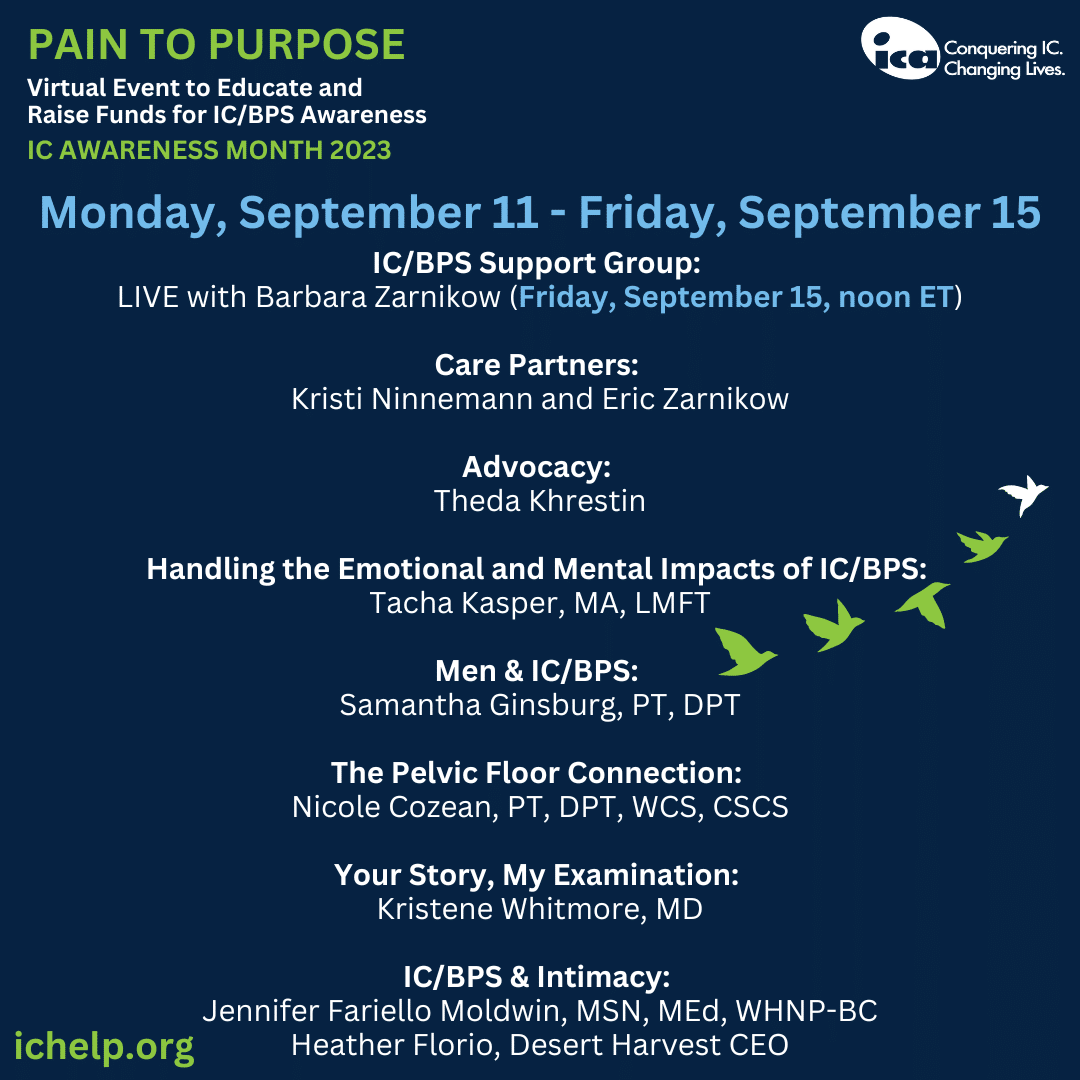 PAIN TO PURPOSE
Virtual Event to Educate and Raise Funds for IC/BPS Awareness
IC AWARENESS MONTH 2023

ica Conquering IC. Changing Lives.

Monday, September 11 - Friday, September 15

IC/BPS Support Group:
LIVE with Barbara Zarnikow (Friday, September 15, noon ET)

Care Partners:
Kristi Ninnemann and Eric Zarnikow

Advocacy:
Theda Khrestin

Handling the Emotional and Mental Impacts of IC/BPS:
Tacha Kasper, MA, LMFT

Men & IC/BPS:
Samantha Ginsburg, PT, DPT

The Pelvic Floor Connection:
Nicole Cozean, PT, DPT, WCS, CSCS

Your Story, My Examination:
Kristene Whitmore, MD

IC/BPS & Intimacy:
Jennifer Fariello Moldwin, MSN, MEd, WHNP-BC
Heather Florio, Desert Harvest CEO

ichelp.org